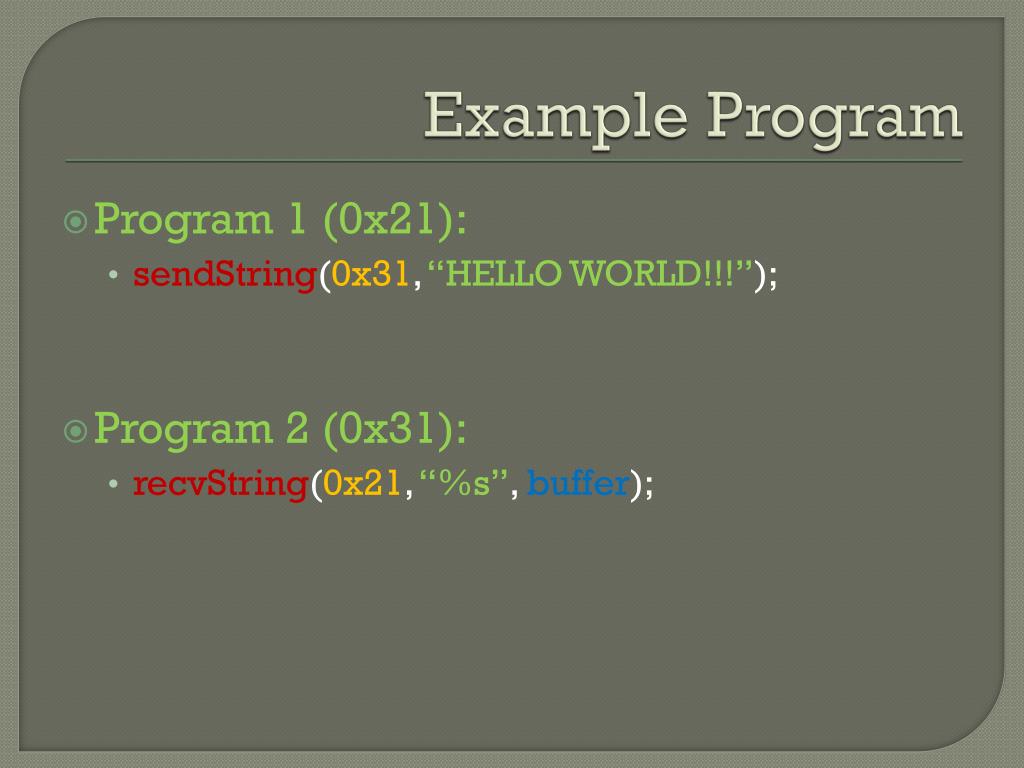 Example Program

Program 1 (0x21):
• sendString(0x31, “HELLO WORLD!!!”);

Program 2 (0x31):
• recvString(0x21, “%s”, buffer);